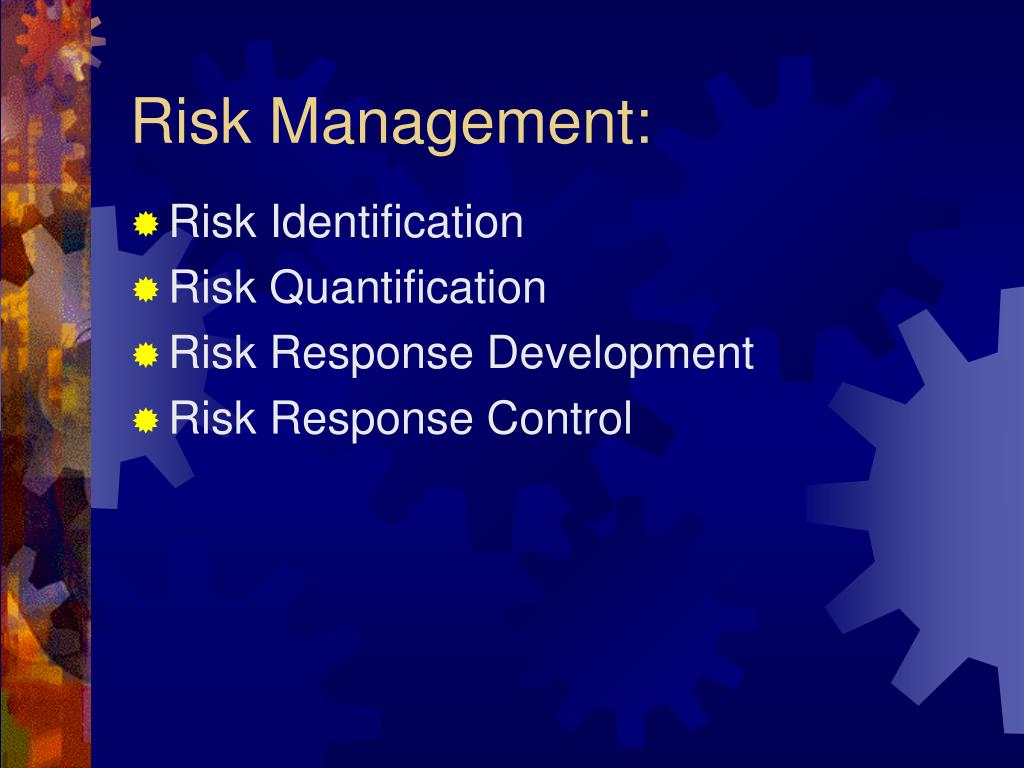 Risk Management:

Risk Identification
Risk Quantification
Risk Response Development
Risk Response Control